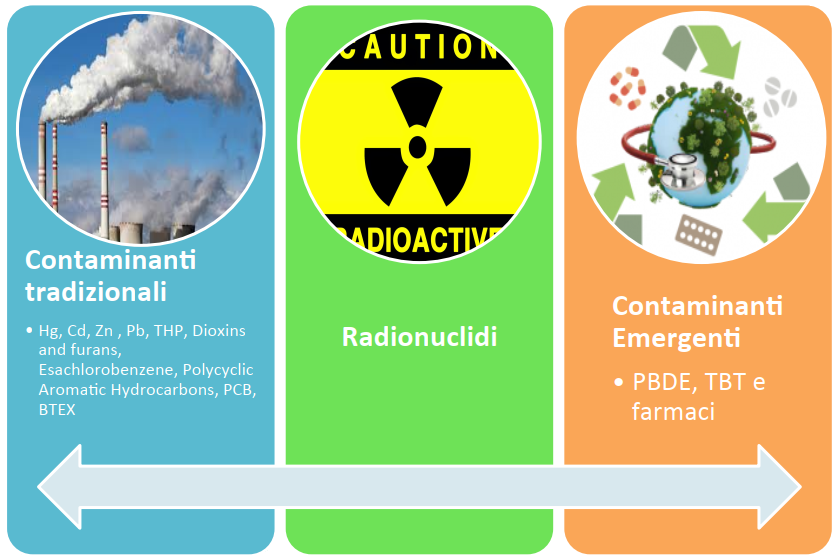 Contaminanti tradizionali

• Hg, Cd, Zn , Pb, THP, Dioxins and furans, Esachlorobenzene, Polycyclic Aromatic Hydrocarbons, PCB, BTEX

CAUTION

RADIOACTIVE

Radionuclidi

Contaminanti Emergenti

• PBDE, TBT e farmaci